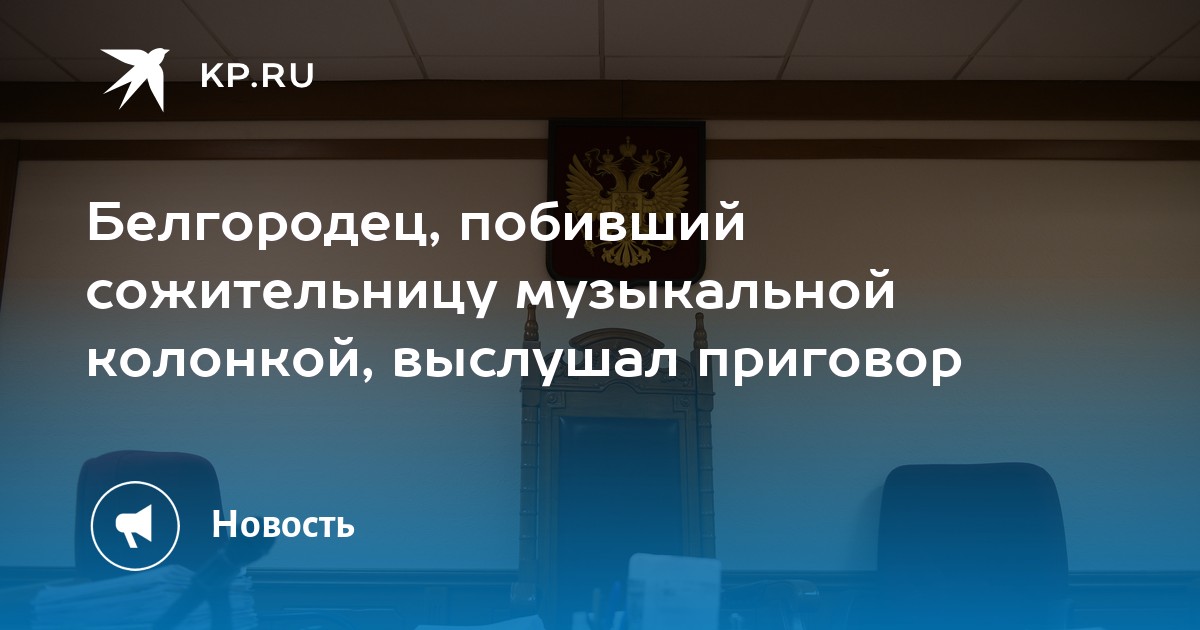 KP.RU

Белгородец, побивший сожительницу музыкальной колонкой, выслушал приговор

Новость